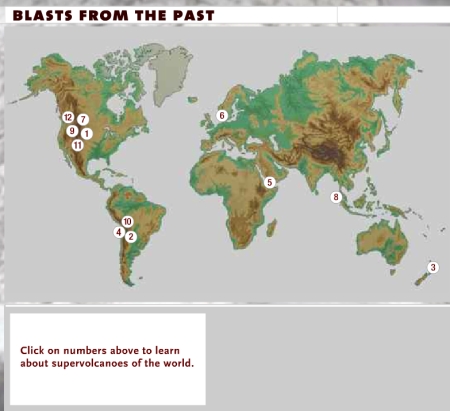 BLASTS FROM THE PAST

12 7
9 1
11
6
5
8
10
4 2
3

Click on numbers above to learn about supervolcanoes of the world.